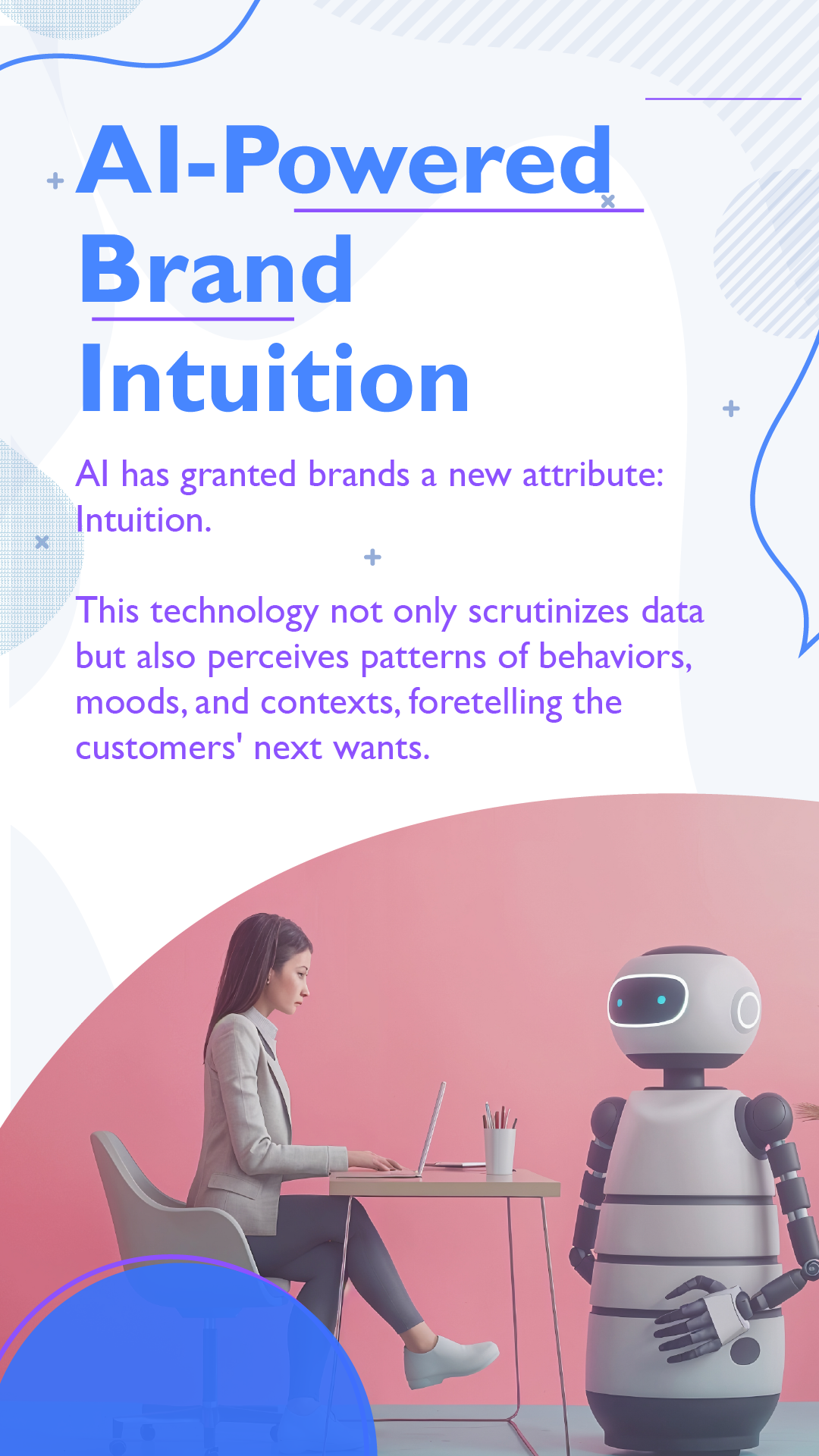 AI-Powered Brand Intuition

AI has granted brands a new attribute: Intuition.

This technology not only scrutinizes data but also perceives patterns of behaviors, moods, and contexts, foretelling the customers' next wants.